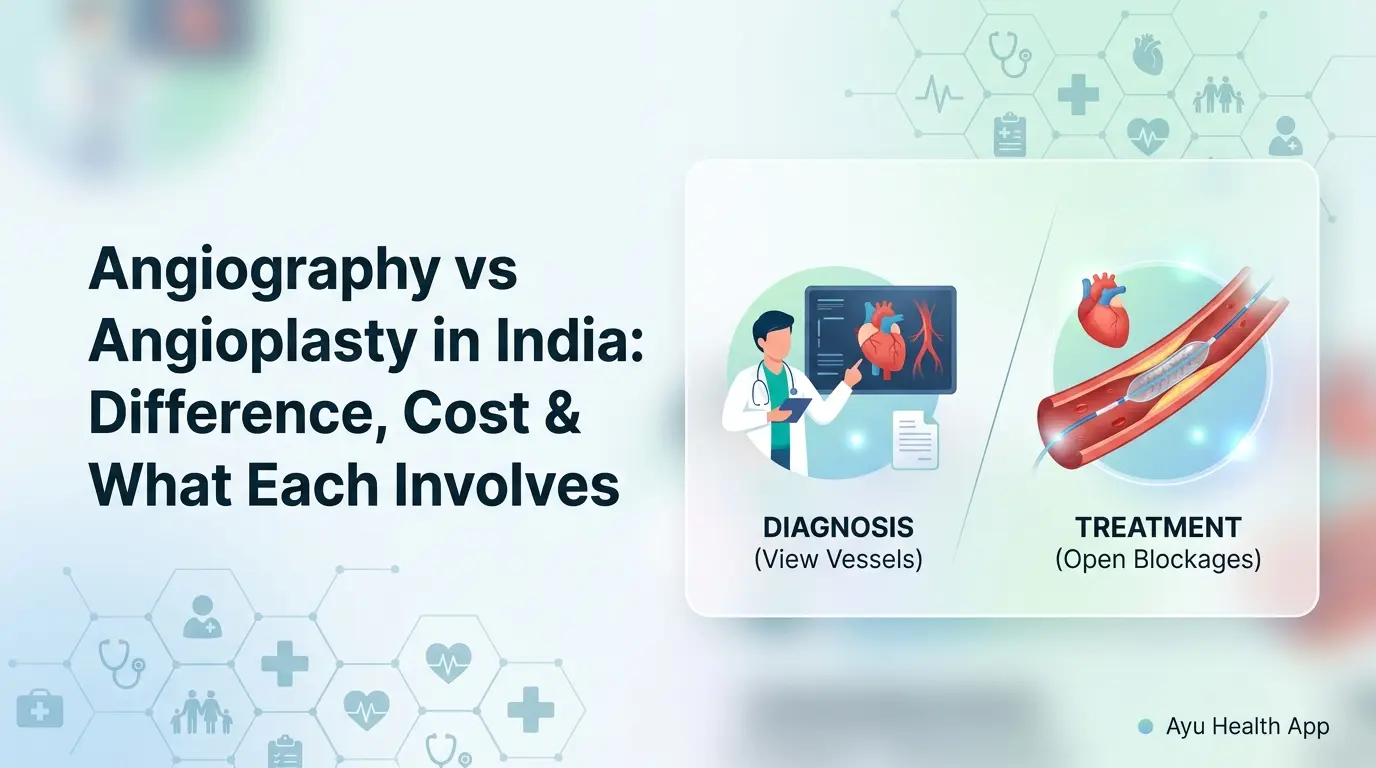 Angiography vs Angioplasty in India: Difference, Cost & What Each Involves

DIAGNOSIS
(View Vessels)

TREATMENT
(Open Blockages)

Ayu Health App